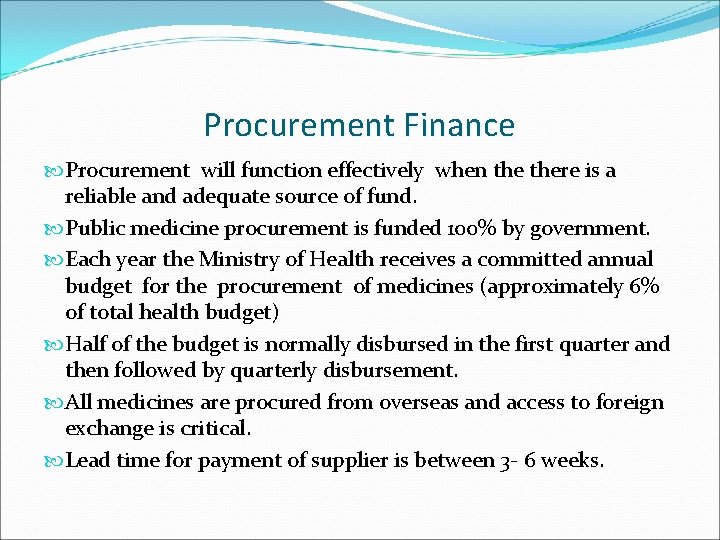 Procurement Finance

Procurement will function effectively when the there is a reliable and adequate source of fund.

Public medicine procurement is funded 100% by government.

Each year the Ministry of Health receives a committed annual budget for the procurement of medicines (approximately 6% of total health budget)

Half of the budget is normally disbursed in the first quarter and then followed by quarterly disbursement.

All medicines are procured from overseas and access to foreign exchange is critical.

Lead time for payment of supplier is between 3- 6 weeks.